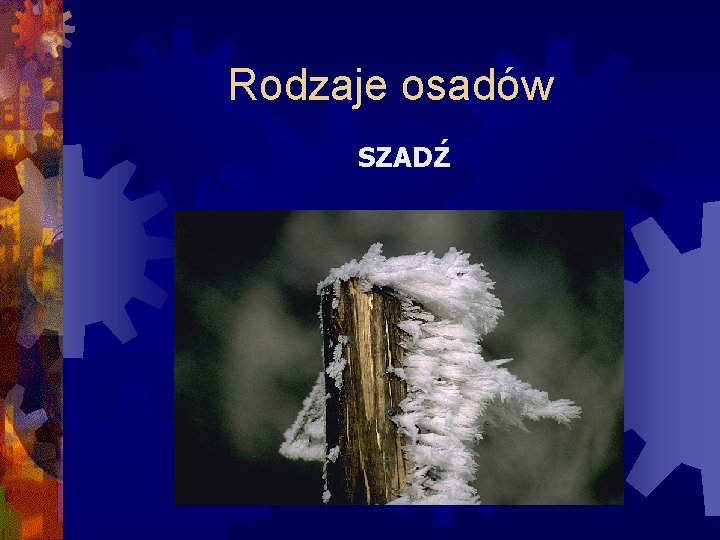 Rodzaje osadów

SZADŹ